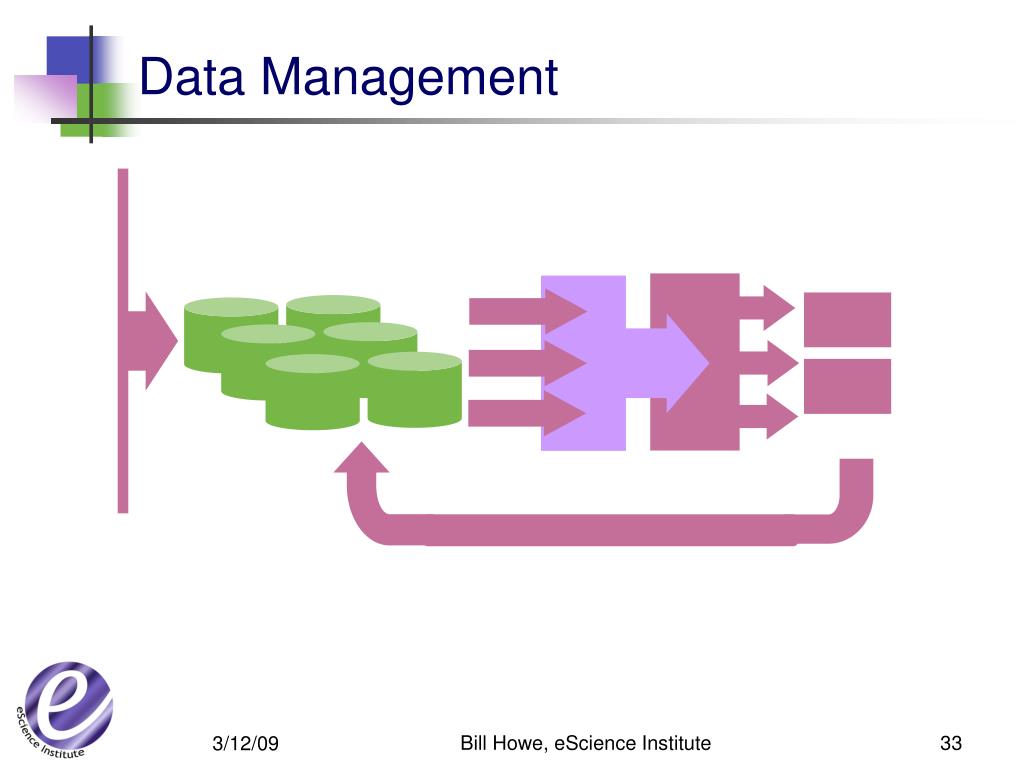 Data Management

e
eScience Institute

3/12/09

Bill Howe, eScience Institute

33